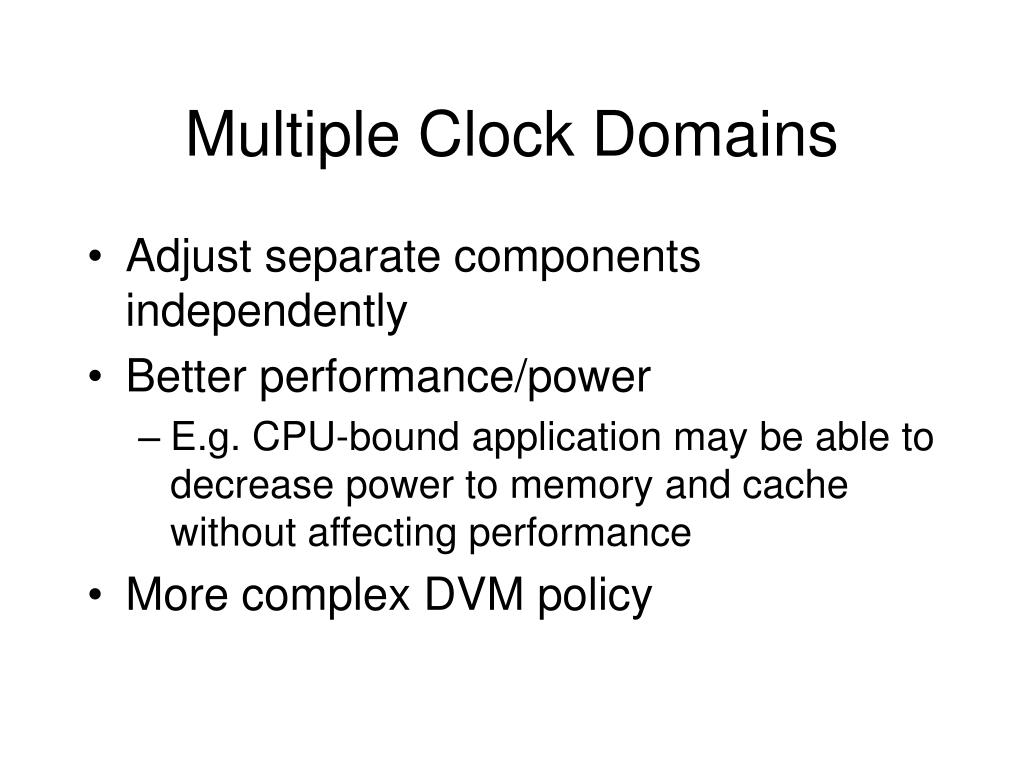 Multiple Clock Domains

• Adjust separate components independently
• Better performance/power
– E.g. CPU-bound application may be able to decrease power to memory and cache without affecting performance
• More complex DVM policy